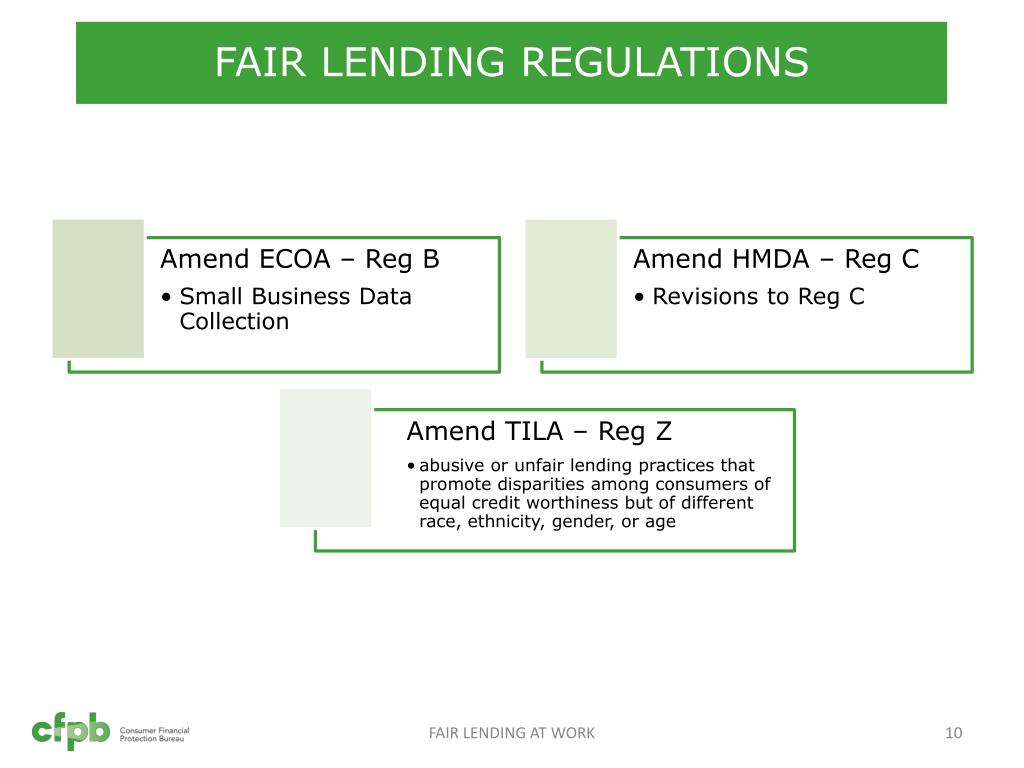 FAIR LENDING REGULATIONS

Amend ECOA – Reg B

• Small Business Data Collection

Amend HMDA – Reg C

• Revisions to Reg C

Amend TILA – Reg Z

• abusive or unfair lending practices that promote disparities among consumers of equal credit worthiness but of different race, ethnicity, gender, or age

cfpb Consumer Financial Protection Bureau

FAIR LENDING AT WORK

10